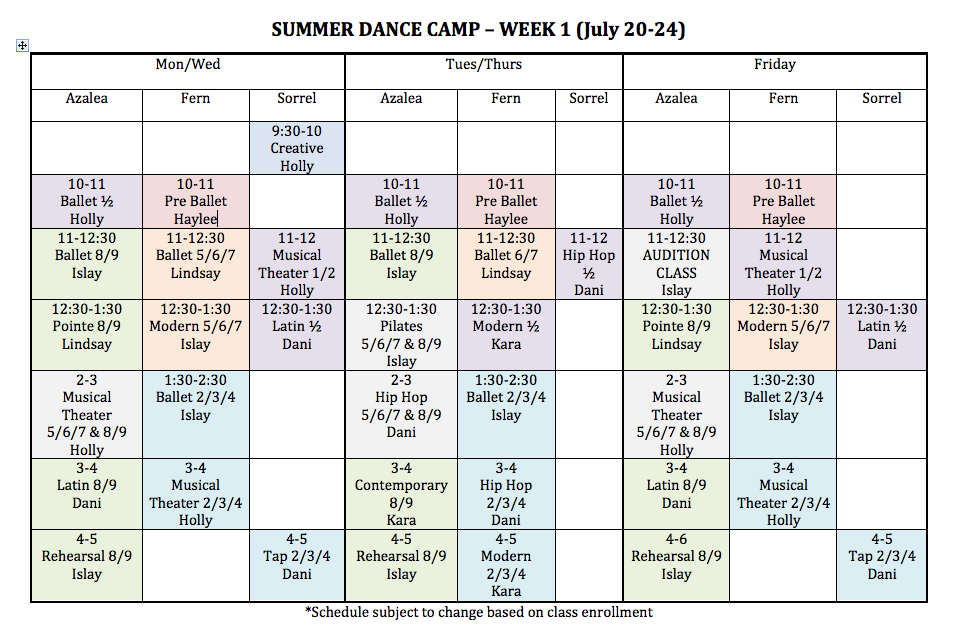 SUMMER DANCE CAMP – WEEK 1 (July 20-24)

| Mon/Wed | | | Tues/Thurs | | | Friday | | |
|---|---|---|---|---|---|---|---|---|
| Azalea | Fern | Sorrel | Azalea | Fern | Sorrel | Azalea | Fern | Sorrel |
| | | 9:30-10 Creative Holly | | | | | | |
| 10-11 Ballet ½ Holly | 10-11 Pre Ballet Haylee | | 10-11 Ballet ½ Holly | 10-11 Pre Ballet Haylee | | 10-11 Ballet ½ Holly | 10-11 Pre Ballet Haylee | |
| 11-12:30 Ballet 8/9 Islay | 11-12:30 Ballet 5/6/7 Lindsay | 11-12 Musical Theater 1/2 Holly | 11-12:30 Ballet 8/9 Islay | 11-12:30 Ballet 6/7 Lindsay | 11-12 Hip Hop ½ Dani | 11-12:30 AUDITION CLASS Islay | 11-12 Musical Theater 1/2 Holly | |
| 12:30-1:30 Pointe 8/9 Lindsay | 12:30-1:30 Modern 5/6/7 Islay | 12:30-1:30 Latin ½ Dani | 12:30-1:30 Pilates 5/6/7 & 8/9 Islay | 12:30-1:30 Modern ½ Kara | | 12:30-1:30 Pointe 8/9 Lindsay | 12:30-1:30 Modern 5/6/7 Islay | 12:30-1:30 Latin ½ Dani |
| 2-3 Musical Theater 5/6/7 & 8/9 Holly | 1:30-2:30 Ballet 2/3/4 Islay | | 2-3 Hip Hop 5/6/7 & 8/9 Dani | 1:30-2:30 Ballet 2/3/4 Islay | | 2-3 Musical Theater 5/6/7 & 8/9 Holly | 1:30-2:30 Ballet 2/3/4 Islay | |
| 3-4 Latin 8/9 Dani | 3-4 Musical Theater 2/3/4 Holly | | 3-4 Contemporary 8/9 Kara | 3-4 Hip Hop 2/3/4 Dani | | 3-4 Latin 8/9 Dani | 3-4 Musical Theater 2/3/4 Holly | |
| 4-5 Rehearsal 8/9 Islay | | 4-5 Tap 2/3/4 Dani | 4-5 Rehearsal 8/9 Islay | 4-5 Modern 2/3/4 Kara | | 4-6 Rehearsal 8/9 Islay | | 4-5 Tap 2/3/4 Dani |

*Schedule subject to change based on class enrollment